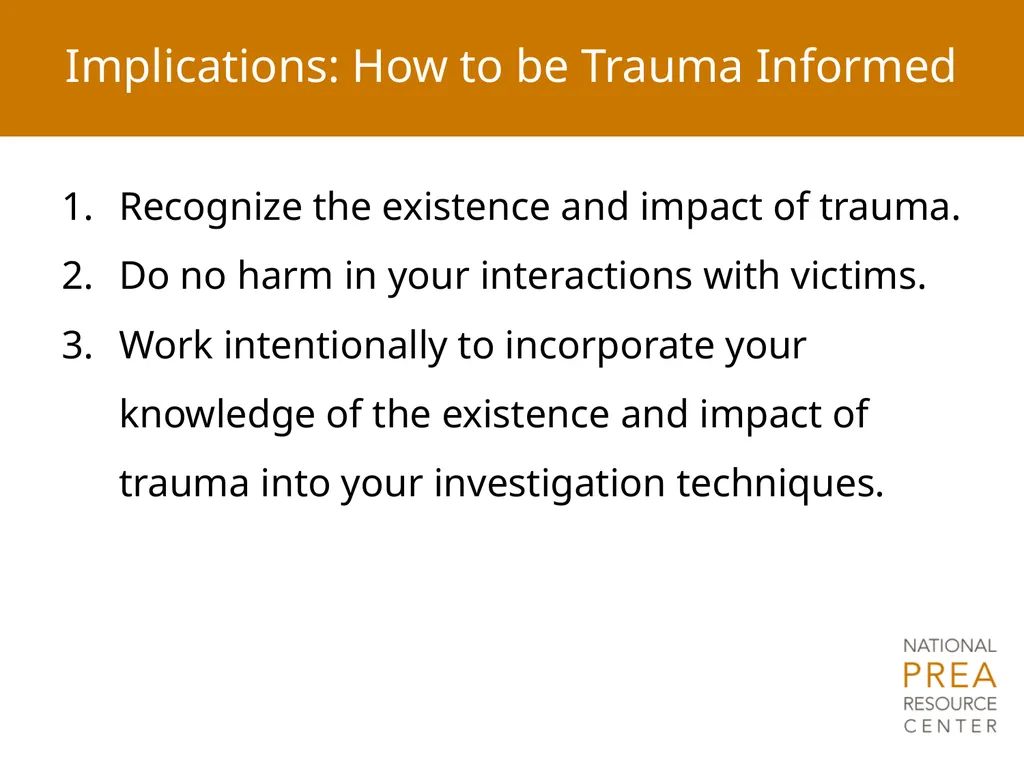 Implications: How to be Trauma Informed

1. Recognize the existence and impact of trauma.
2. Do no harm in your interactions with victims.
3. Work intentionally to incorporate your knowledge of the existence and impact of trauma into your investigation techniques.

NATIONAL
PREA
RESOURCE
CENTER